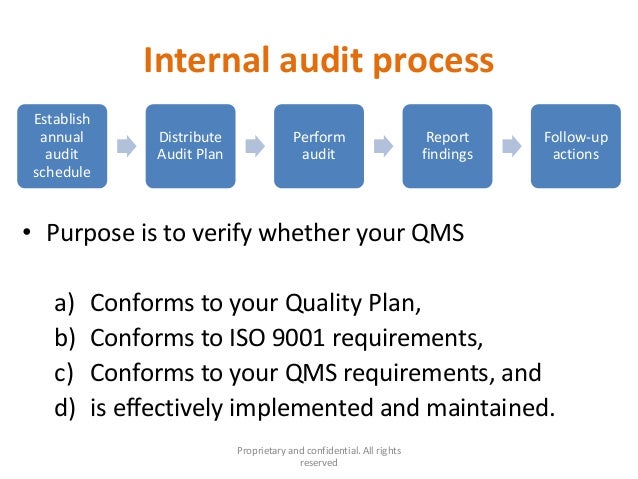 Internal audit process

Establish annual audit schedule

Distribute Audit Plan

Perform audit

Report findings

Follow-up actions

• Purpose is to verify whether your QMS

a) Conforms to your Quality Plan,
b) Conforms to ISO 9001 requirements,
c) Conforms to your QMS requirements, and
d) is effectively implemented and maintained.

Proprietary and confidential. All rights reserved